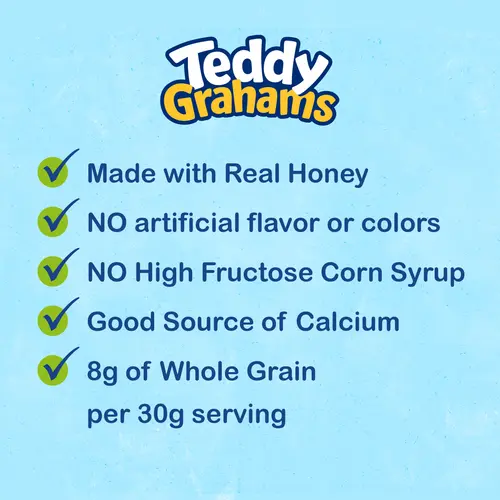 Teddy Grahams

Made with Real Honey

NO artificial flavor or colors

NO High Fructose Corn Syrup

Good Source of Calcium

8g of Whole Grain per 30g serving